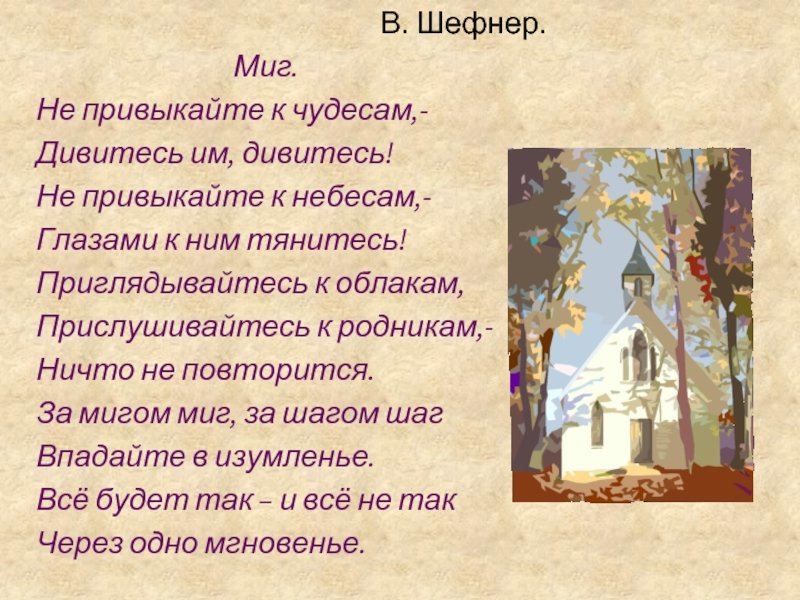 В. Шефнер.

Миг.

Не привыкайте к чудесам,-
Дивитесь им, дивитесь!
Не привыкайте к небесам,-
Глазами к ним тянитесь!
Приглядывайтесь к облакам,
Прислушивайтесь к родникам,-
Ничто не повторится.
За мигом миг, за шагом шаг
Впадайте в изумленье.
Всё будет так – и всё не так
Через одно мгновенье.